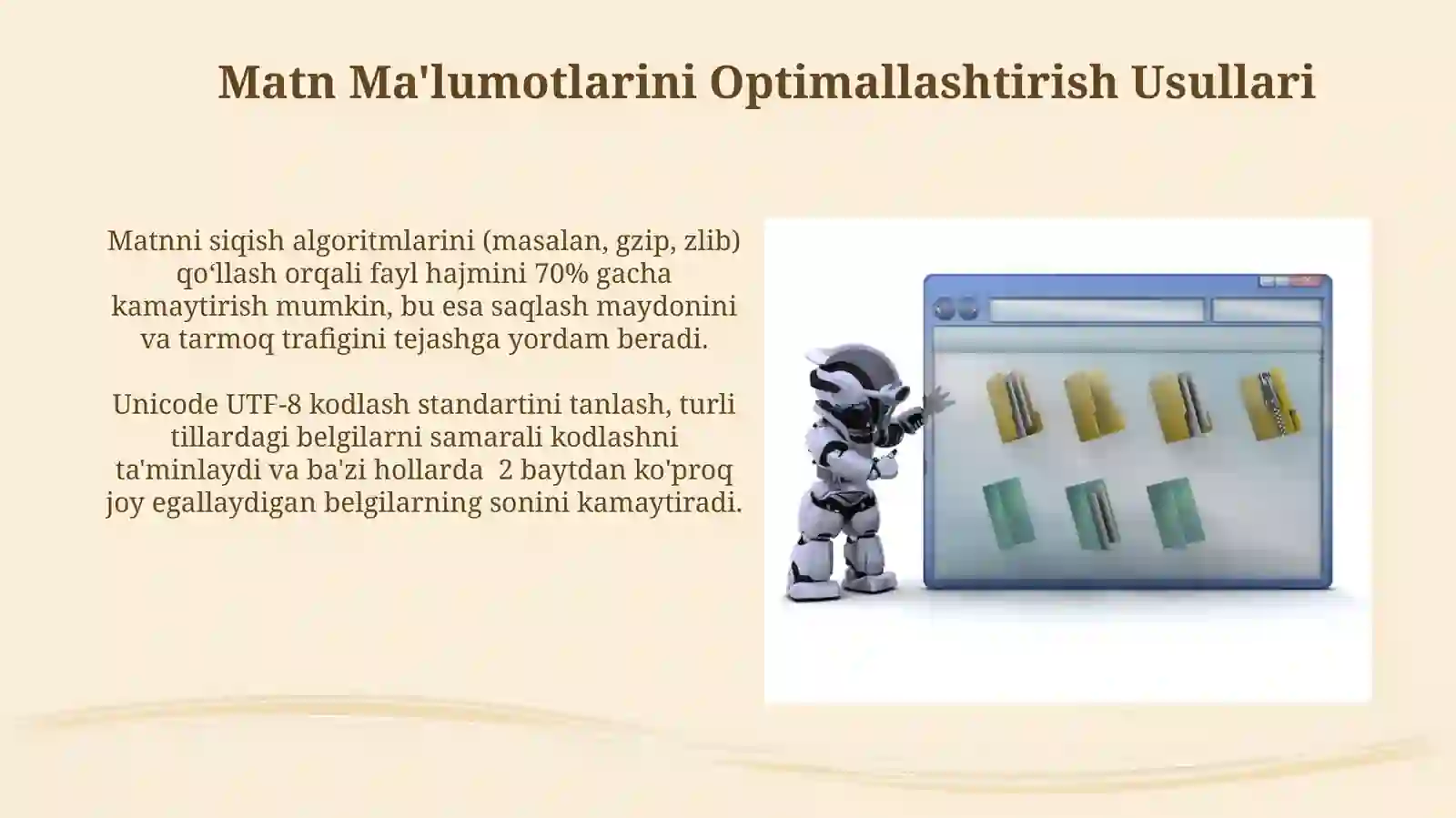 Matn Ma'lumotlarini Optimallashtirish Usullari

Matnni siqish algoritmlarini (masalan, gzip, zlib) qo‘llash orqali fayl hajmini 70% gacha kamaytirish mumkin, bu esa saqlash maydonini va tarmoq trafigini tejashga yordam beradi.

Unicode UTF-8 kodlash standartini tanlash, turli tillardagi belgilarni samarali kodlashni ta'minlaydi va ba'zi hollarda 2 baytdan ko'proq joy egallaydigan belgilarning sonini kamaytiradi.